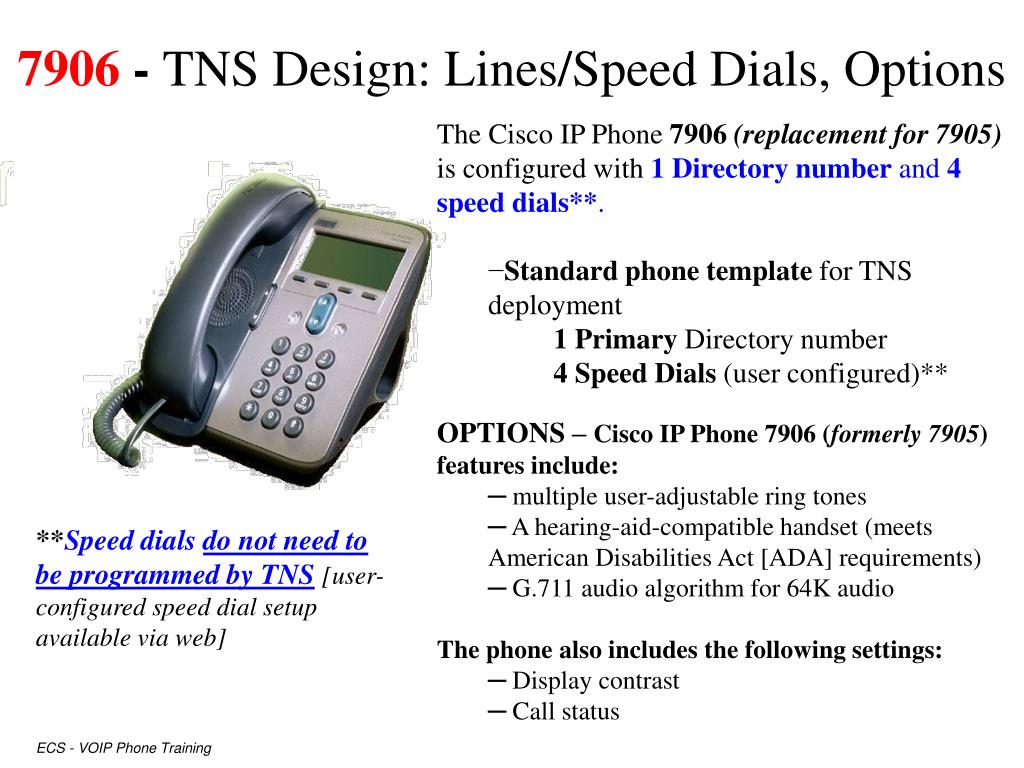 7906 - TNS Design: Lines/Speed Dials, Options

The Cisco IP Phone 7906 (replacement for 7905) is configured with 1 Directory number and 4 speed dials**.

−Standard phone template for TNS deployment
1 Primary Directory number
4 Speed Dials (user configured)**

OPTIONS – Cisco IP Phone 7906 (formerly 7905) features include:
─ multiple user-adjustable ring tones
─ A hearing-aid-compatible handset (meets American Disabilities Act [ADA] requirements)
─ G.711 audio algorithm for 64K audio

The phone also includes the following settings:
─ Display contrast
─ Call status

**Speed dials do not need to be programmed by TNS [user-configured speed dial setup available via web]

ECS - VOIP Phone Training